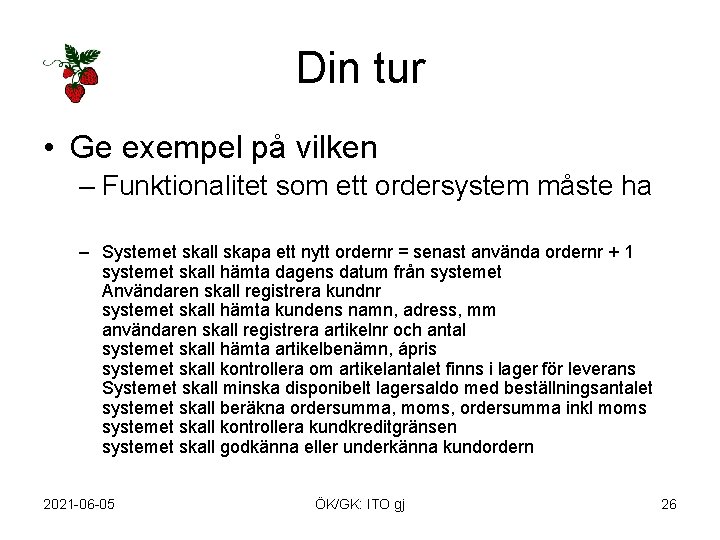 Din tur

• Ge exempel på vilken
– Funktionalitet som ett ordersystem måste ha

– Systemet skall skapa ett nytt ordernr = senast använda ordernr + 1
systemet skall hämta dagens datum från systemet
Användaren skall registrera kundnr
systemet skall hämta kundens namn, adress, mm
användaren skall registrera artikelnr och antal
systemet skall hämta artikelbenämn, ápris
systemet skall kontrollera om artikelantalet finns i lager för leverans
Systemet skall minska disponibelt lagersaldo med beställningsantalet
systemet skall beräkna ordersumma, moms, ordersumma inkl moms
systemet skall kontrollera kundkreditgränsen
systemet skall godkänna eller underkänna kundordern

2021-06-05 ÖK/GK: ITO gj 26